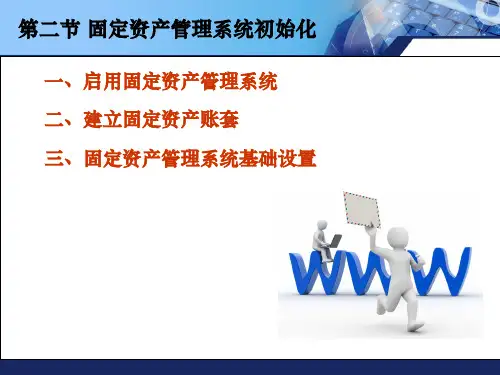 第二节 固定资产管理系统初始化

一、启用固定资产管理系统

二、建立固定资产账套

三、固定资产管理系统基础设置

WWW